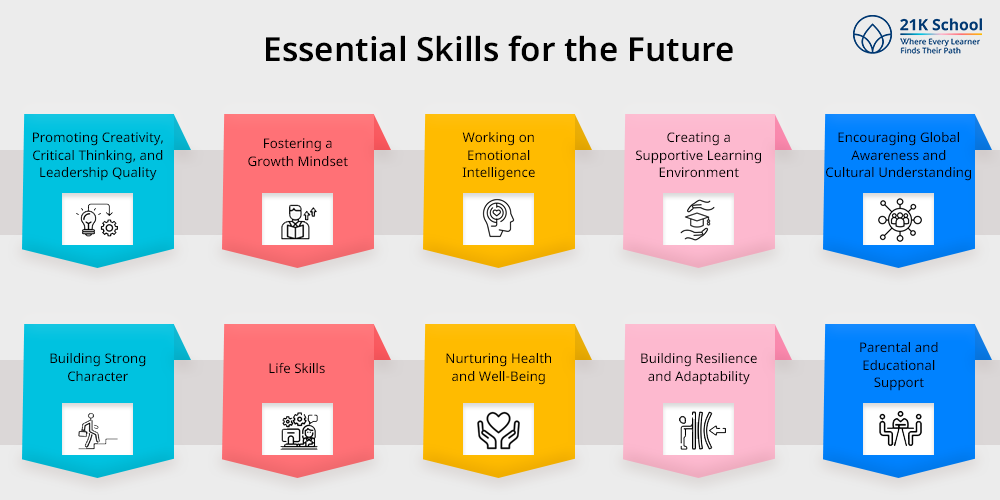 21K School
Where Every Learner Finds Their Path

Essential Skills for the Future

Promoting Creativity, Critical Thinking, and Leadership Quality

Fostering a Growth Mindset

Working on Emotional Intelligence

Creating a Supportive Learning Environment

Encouraging Global Awareness and Cultural Understanding

Building Strong Character

Life Skills

Nurturing Health and Well-Being

Building Resilience and Adaptability

Parental and Educational Support